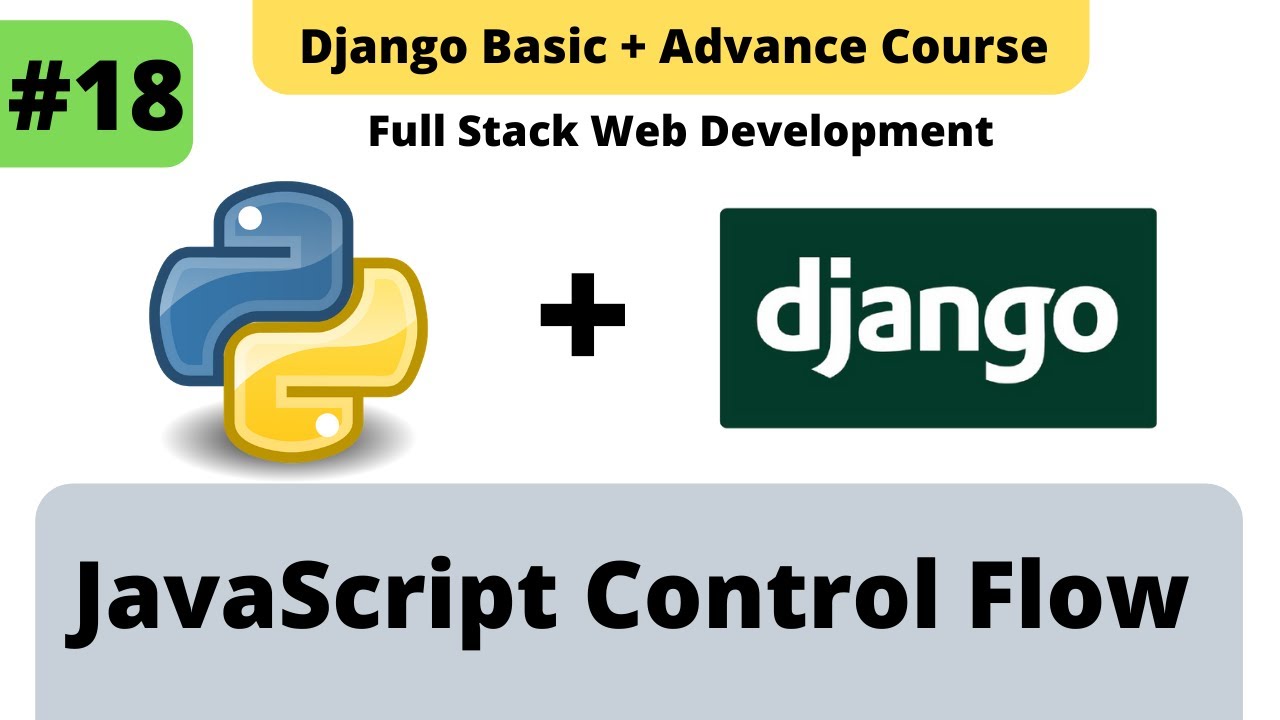 #18

Django Basic + Advance Course

Full Stack Web Development

+

django

JavaScript Control Flow